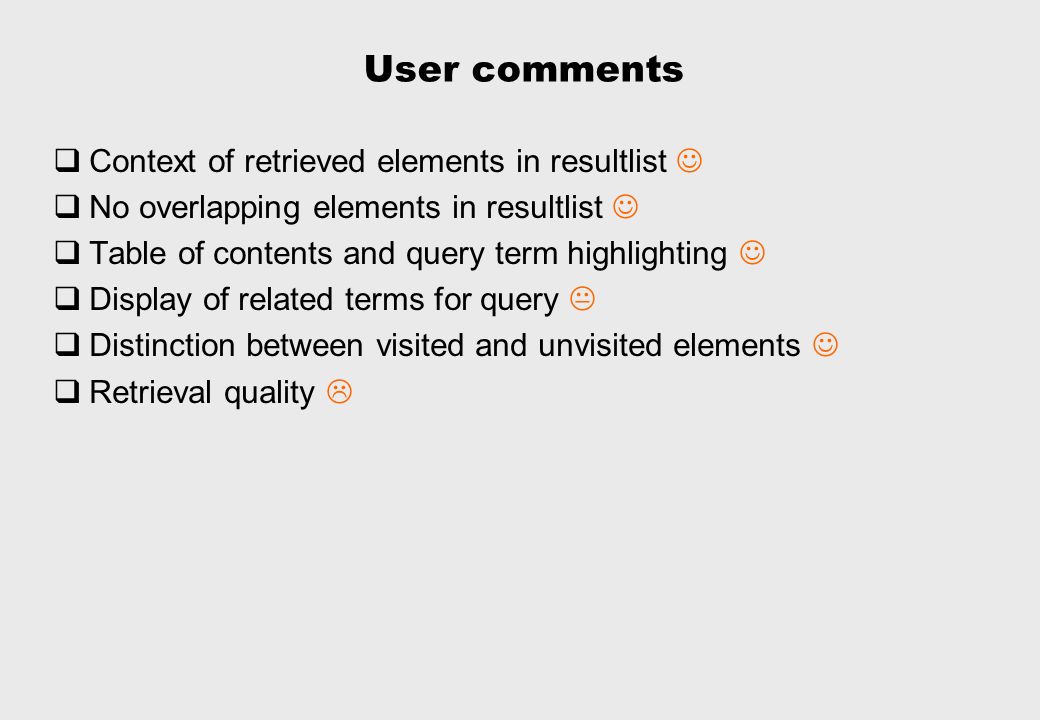 User comments

❑ Context of retrieved elements in resultlist ☺

❑ No overlapping elements in resultlist ☺

❑ Table of contents and query term highlighting ☺

❑ Display of related terms for query 😐

❑ Distinction between visited and unvisited elements ☺

❑ Retrieval quality ☹